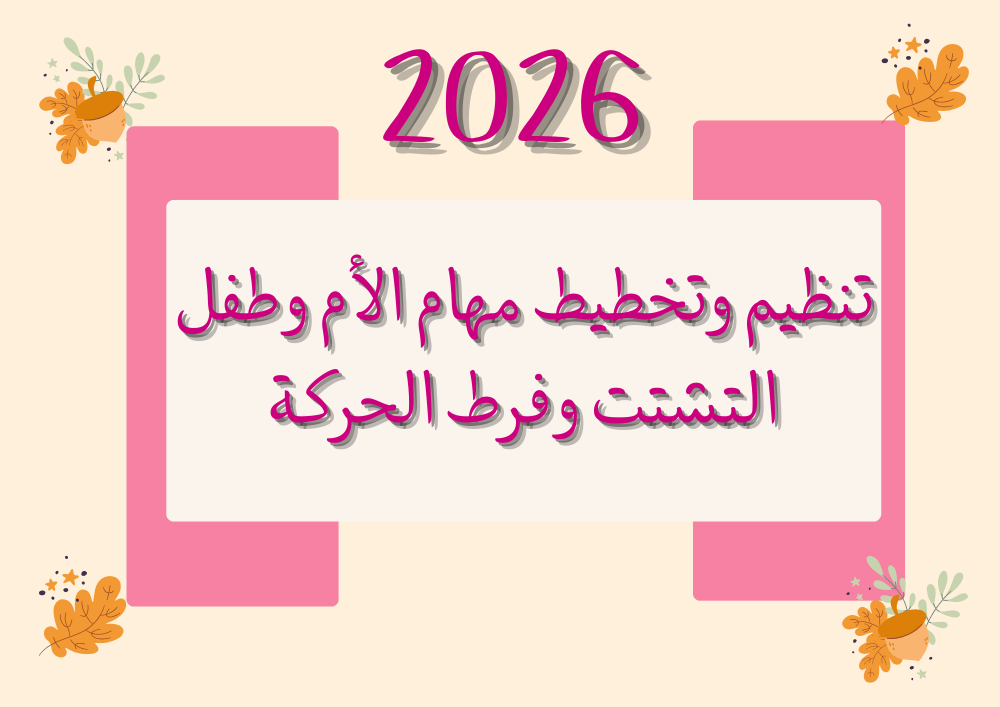 2026

تنظيم وتخطيط مهام الأم وطفل التشتت وفرط الحركة